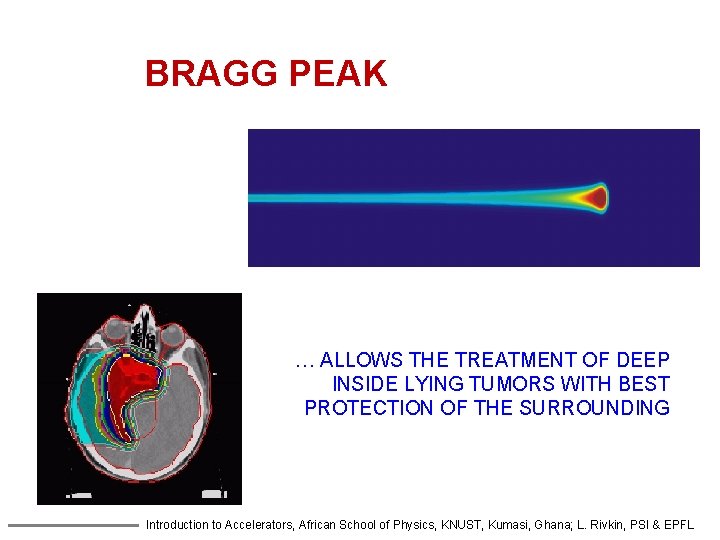 BRAGG PEAK

… ALLOWS THE TREATMENT OF DEEP INSIDE LYING TUMORS WITH BEST PROTECTION OF THE SURROUNDING

Introduction to Accelerators, African School of Physics, KNUST, Kumasi, Ghana; L. Rivkin, PSI & EPFL